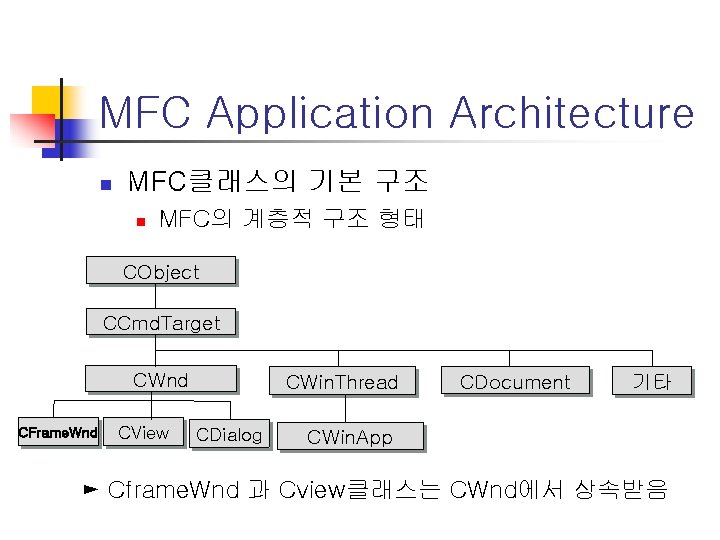 MFC Application Architecture

MFC클래스의 기본 구조

MFC의 계층적 구조 형태

CObject

CCmdTarget

CWnd

CWinThread

CDocument

기타

CFrameWnd

CView

CDialog

CWinApp

► CframeWnd 과 Cview클래스는 CWnd에서 상속받음